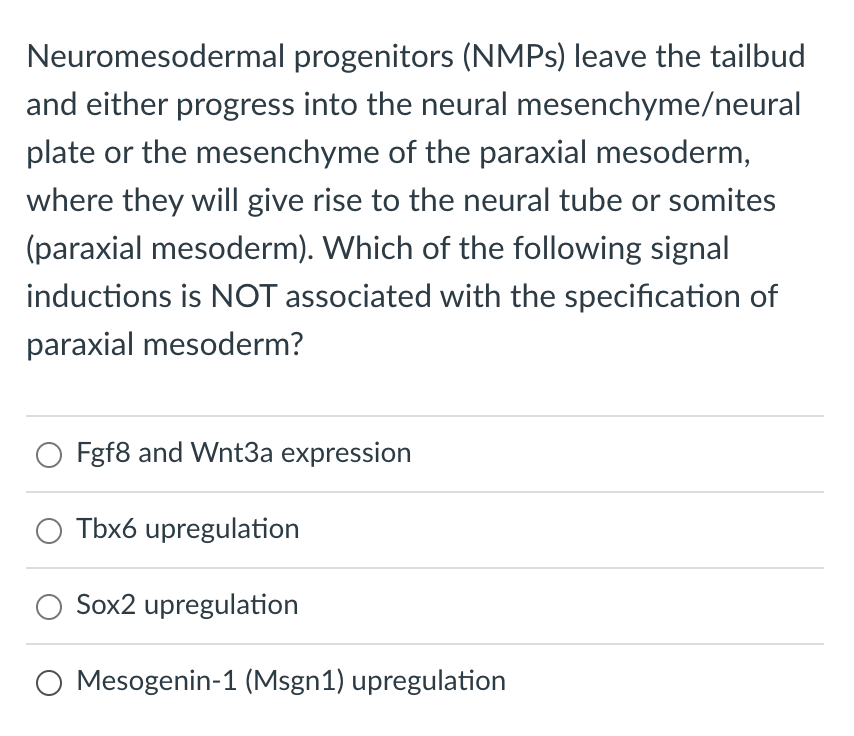 Neuromesodermal progenitors (NMPs) leave the tailbud and either progress into the neural mesenchyme/neural plate or the mesenchyme of the paraxial mesoderm, where they will give rise to the neural tube or somites (paraxial mesoderm). Which of the following signal inductions is NOT associated with the specification of paraxial mesoderm?

Fgf8 and Wnt3a expression

Tbx6 upregulation

Sox2 upregulation

Mesogenin-1 (Msgn1) upregulation